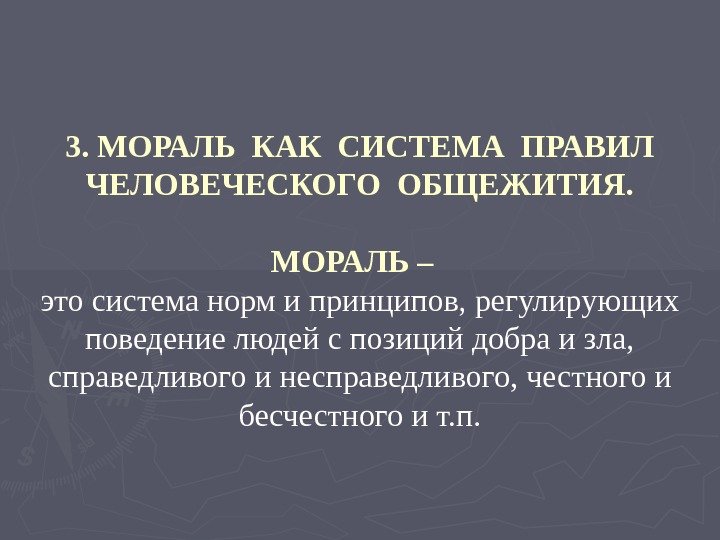 3. МОРАЛЬ КАК СИСТЕМА ПРАВИЛ ЧЕЛОВЕЧЕСКОГО ОБЩЕЖИТИЯ.

МОРАЛЬ –
это система норм и принципов, регулирующих поведение людей с позиций добра и зла, справедливого и несправедливого, честного и бесчестного и т.п.